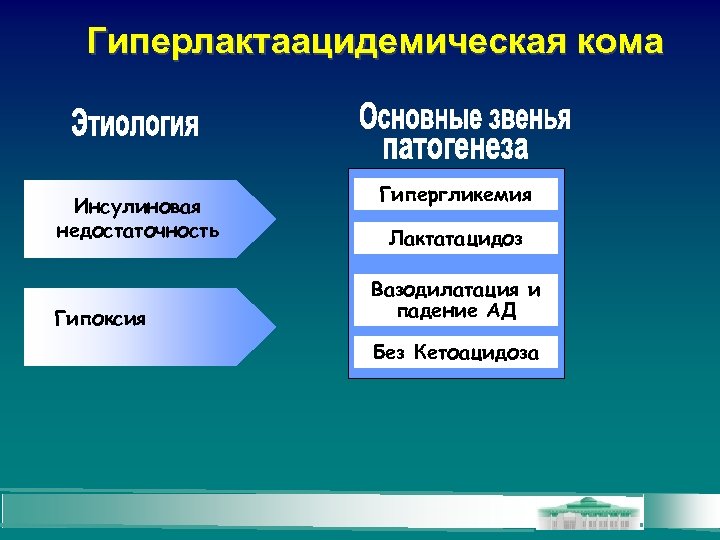 Гиперлактаацидемическая кома

Этиология

Инсулиновая недостаточность

Гипоксия

Основные звенья патогенеза

Гипергликемия

Лактатацидоз

Вазодилатация и падение АД

Без Кетоацидоза